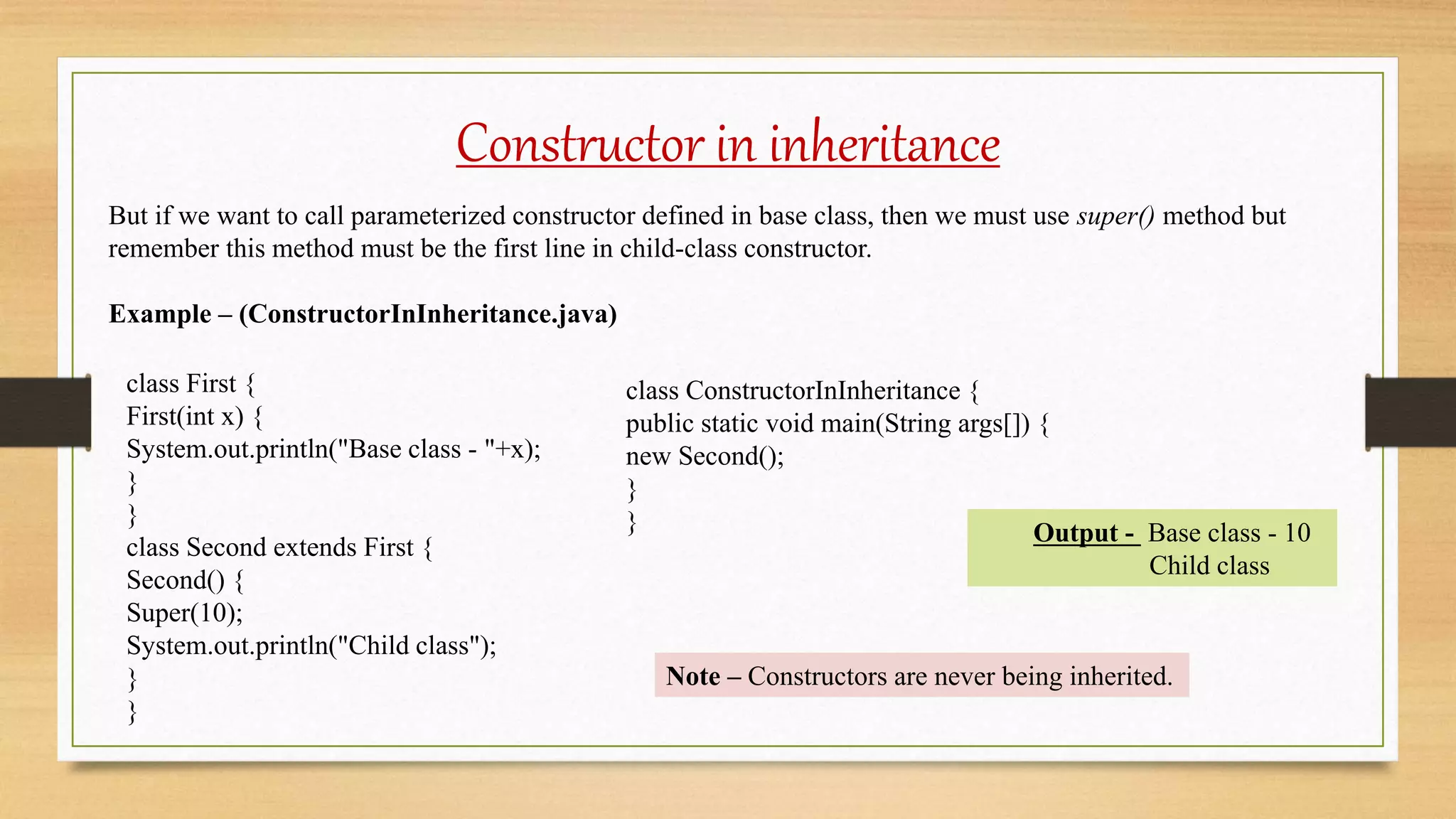 Constructor in inheritance

But if we want to call parameterized constructor defined in base class, then we must use super() method but remember this method must be the first line in child-class constructor.

Example – (ConstructorInInheritance.java)

class First {
First(int x) {
System.out.println("Base class - "+x);
}
}
class Second extends First {
Second() {
Super(10);
System.out.println("Child class");
}
}

class ConstructorInInheritance {
public static void main(String args[]) {
new Second();
}
}

Output - Base class - 10
Child class

Note – Constructors are never being inherited.